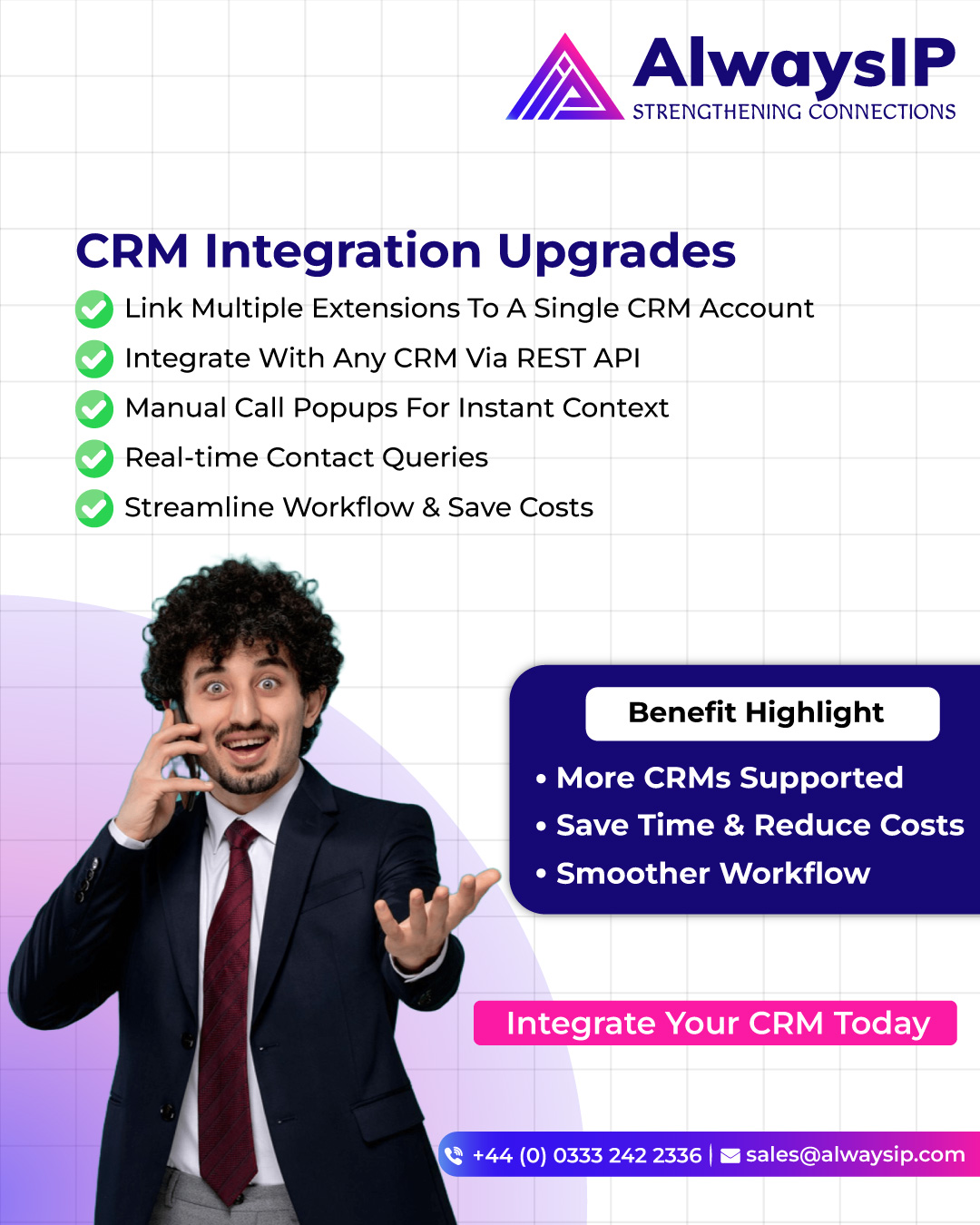 AlwaysIP
STRENGTHENING CONNECTIONS

CRM Integration Upgrades

Link Multiple Extensions To A Single CRM Account
Integrate With Any CRM Via REST API
Manual Call Popups For Instant Context
Real-time Contact Queries
Streamline Workflow & Save Costs

Benefit Highlight

• More CRMs Supported
• Save Time & Reduce Costs
• Smoother Workflow

Integrate Your CRM Today

+44 (0) 0333 242 2336 | sales@alwaysip.com